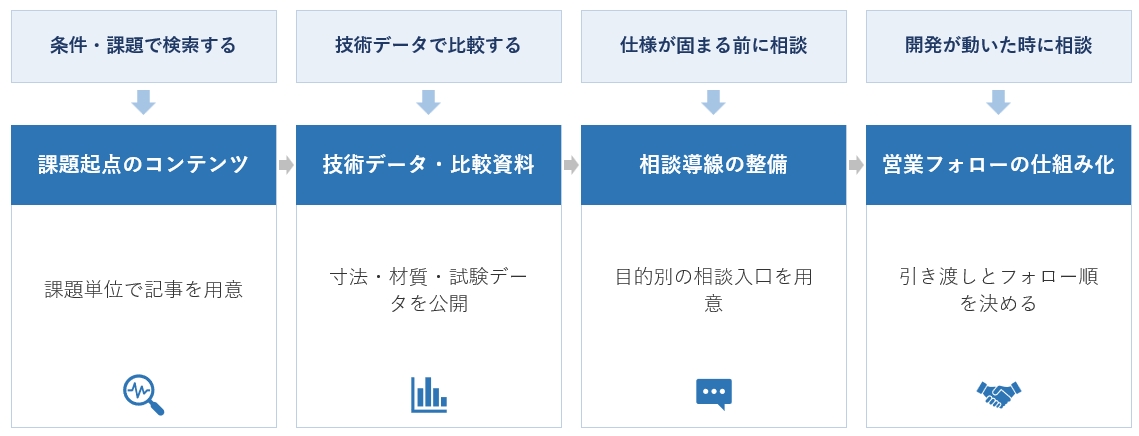 条件・課題で検索する

課題起点のコンテンツ

課題単位で記事を用意

技術データで比較する

技術データ・比較資料

寸法・材質・試験データを公開

仕様が固まる前に相談

相談導線の整備

目的別の相談入口を用意

開発が動いた時に相談

営業フォローの仕組み化

引き渡しとフォロー順を決める